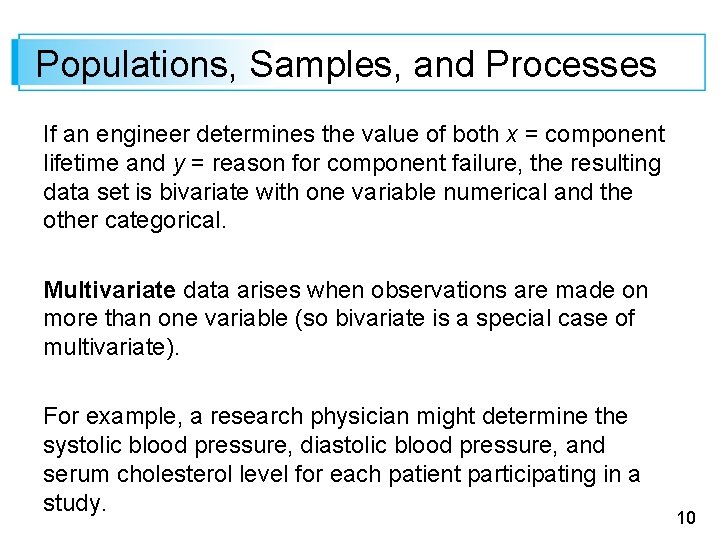 Populations, Samples, and Processes

If an engineer determines the value of both $x$ = component lifetime and $y$ = reason for component failure, the resulting data set is bivariate with one variable numerical and the other categorical.

Multivariate data arises when observations are made on more than one variable (so bivariate is a special case of multivariate).

For example, a research physician might determine the systolic blood pressure, diastolic blood pressure, and serum cholesterol level for each patient participating in a study.

10